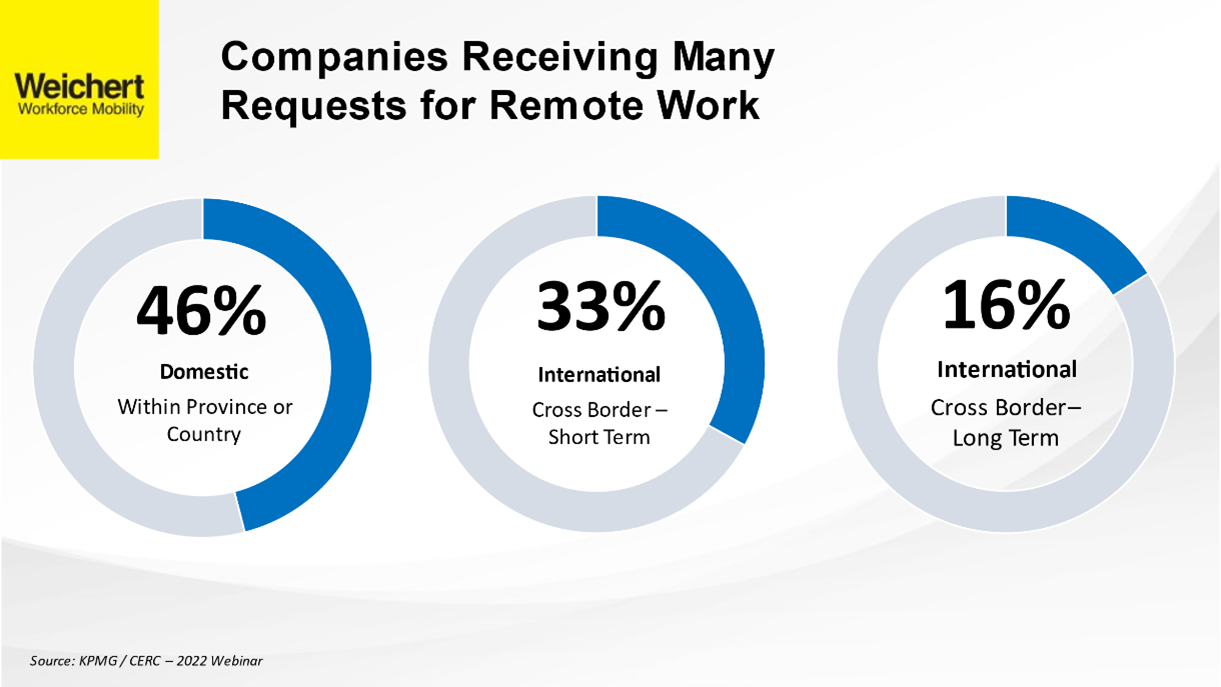 Weichert
Workforce Mobility

Companies Receiving Many Requests for Remote Work

46%
Domestic
Within Province or Country

33%
International
Cross Border – Short Term

16%
International
Cross Border– Long Term

Source: KPMG / CERC – 2022 Webinar